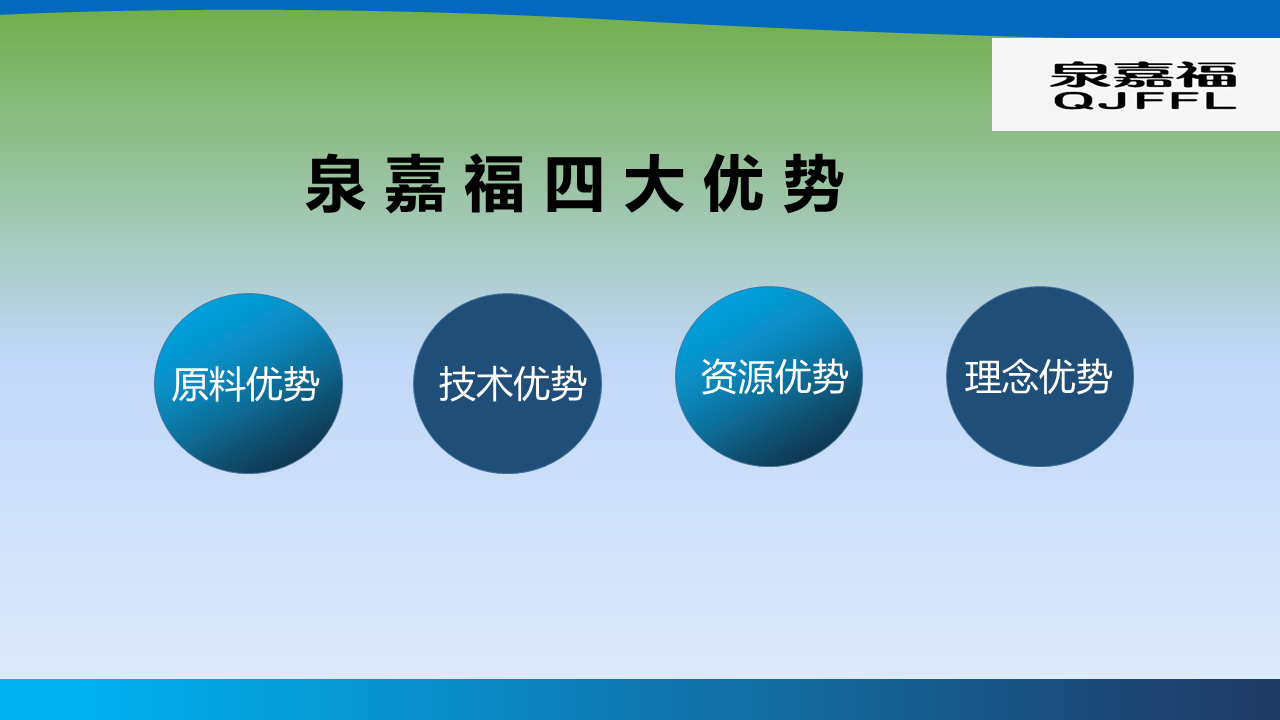 泉嘉福
QJFFL

泉嘉福四大优势

原料优势

技术优势

资源优势

理念优势